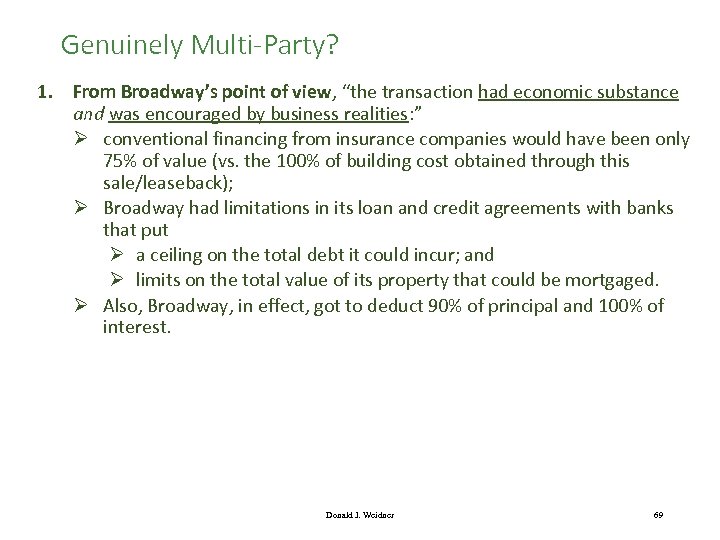 Genuinely Multi-Party?

1. From Broadway's point of view, "the transaction had economic substance and was encouraged by business realities:"

➢ conventional financing from insurance companies would have been only 75% of value (vs. the 100% of building cost obtained through this sale/leaseback);

➢ Broadway had limitations in its loan and credit agreements with banks that put

➢ a ceiling on the total debt it could incur; and

➢ limits on the total value of its property that could be mortgaged.

➢ Also, Broadway, in effect, got to deduct 90% of principal and 100% of interest.

Donald J. Weidner

69